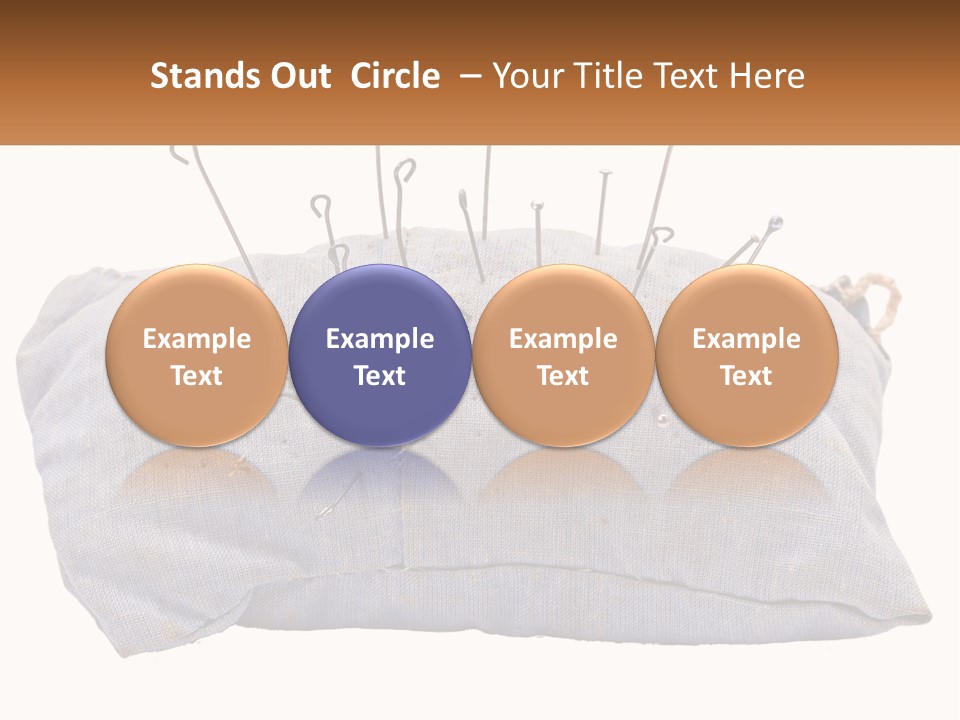 Stands Out Circle – Your Title Text Here

Example Text

Example Text

Example Text

Example Text